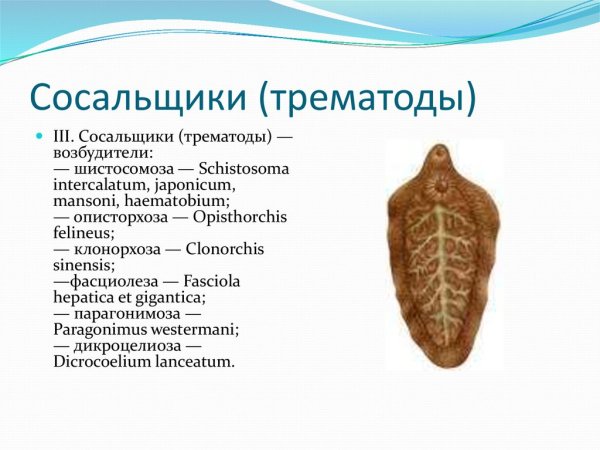 Сосальщики (трематоды)

III. Сосальщики (трематоды) — возбудители:
— шистосомоза — Schistosoma intercalatum, japonicum, mansoni, haematobium;
— описторхоза — Opisthorchis felineus;
— клонорхоза — Clonorchis sinensis;
—фасциолеза — Fasciola hepatica et gigantica;
— парагонимоза — Paragonimus westermani;
— дикроцелиоза — Dicrocoelium lanceatum.